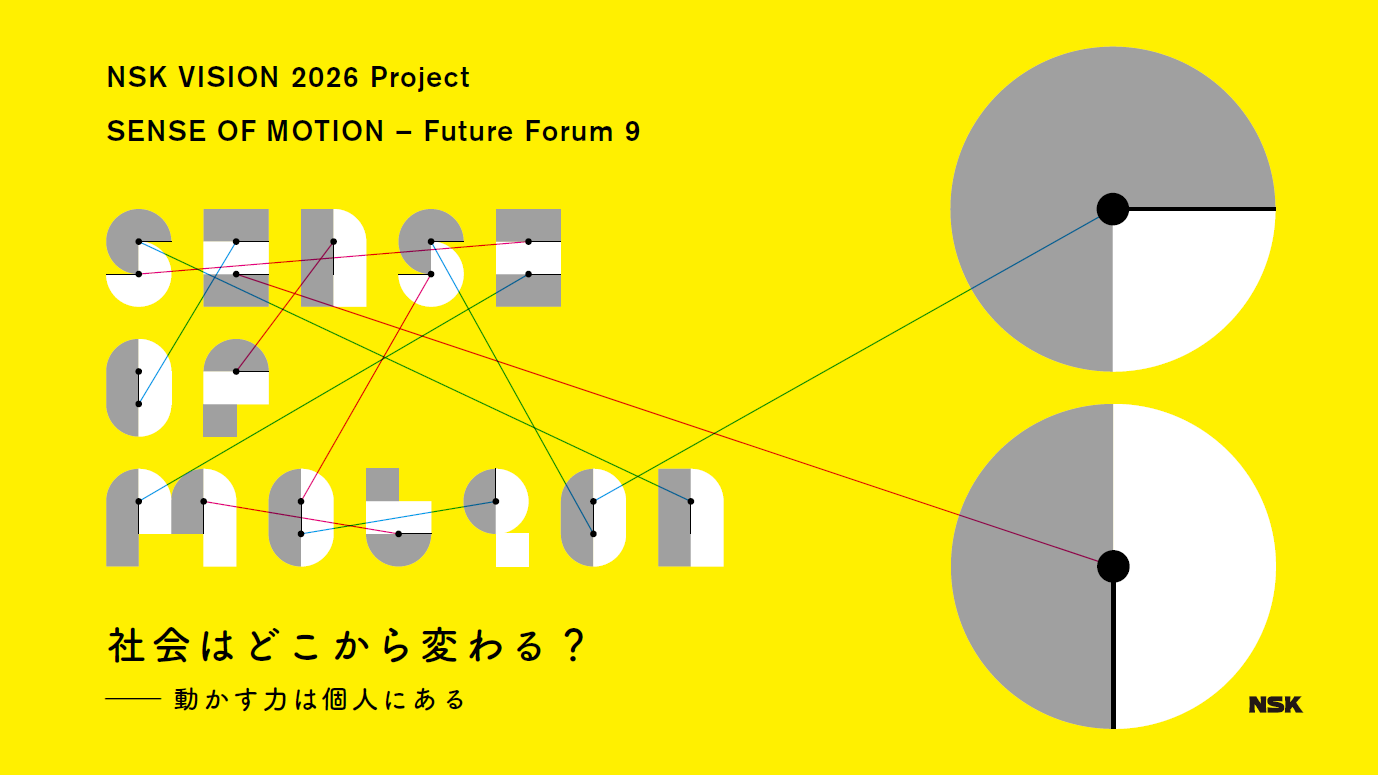 NSK VISION 2026 Project

SENSE OF MOTION – Future Forum 9

SENSE
OF
MOTION

社会はどこから変わる？

—— 動かす力は個人にある

NSK